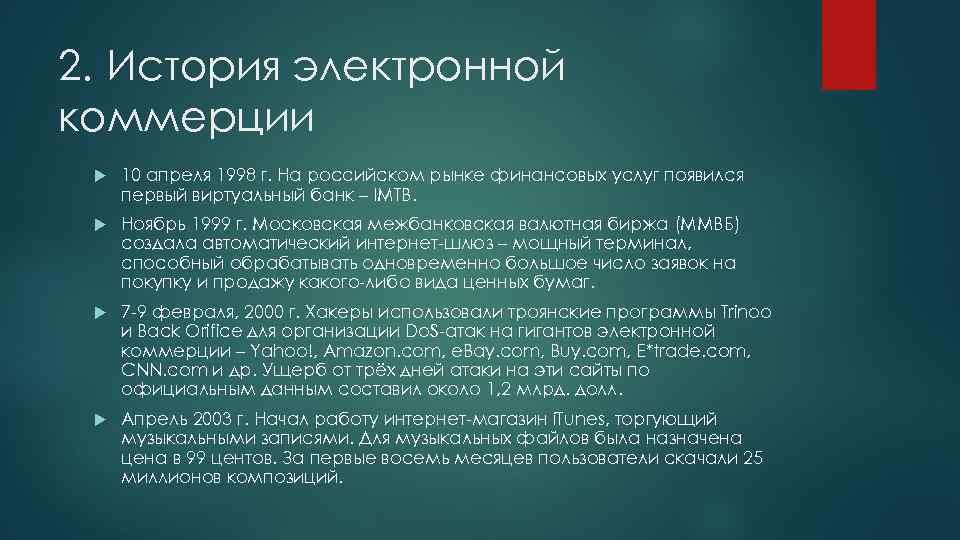 2. История электронной коммерции

10 апреля 1998 г. На российском рынке финансовых услуг появился первый виртуальный банк – IMTB.

Ноябрь 1999 г. Московская межбанковская валютная биржа (ММВБ) создала автоматический интернет-шлюз – мощный терминал, способный обрабатывать одновременно большое число заявок на покупку и продажу какого-либо вида ценных бумаг.

7-9 февраля, 2000 г. Хакеры использовали троянские программы Trinoo и Back Orifice для организации DoS-атак на гигантов электронной коммерции – Yahoo!, Amazon.com, eBay.com, Buy.com, E*trade.com, CNN.com и др. Ущерб от трёх дней атаки на эти сайты по официальным данным составил около 1,2 млрд. долл.

Апрель 2003 г. Начал работу интернет-магазин iTunes, торгующий музыкальными записями. Для музыкальных файлов была назначена цена в 99 центов. За первые восемь месяцев пользователи скачали 25 миллионов композиций.